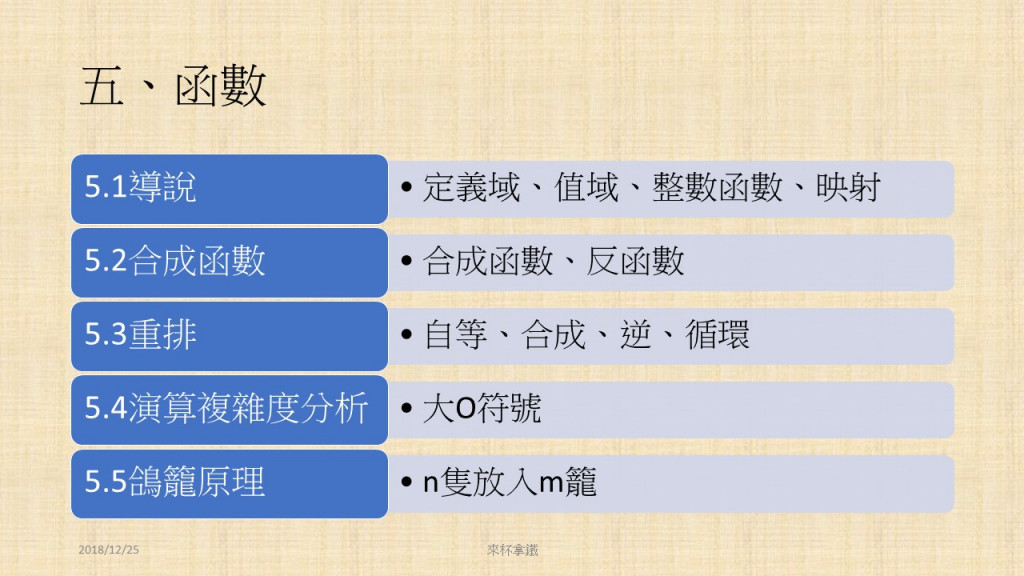 五、函數

5.1導說
• 定義域、值域、整數函數、映射

5.2合成函數
• 合成函數、反函數

5.3重排
• 自等、合成、逆、循環

5.4演算複雜度分析
• 大O符號

5.5鴿籠原理
• n隻放入m籠

2018/12/25

來杯拿鐵